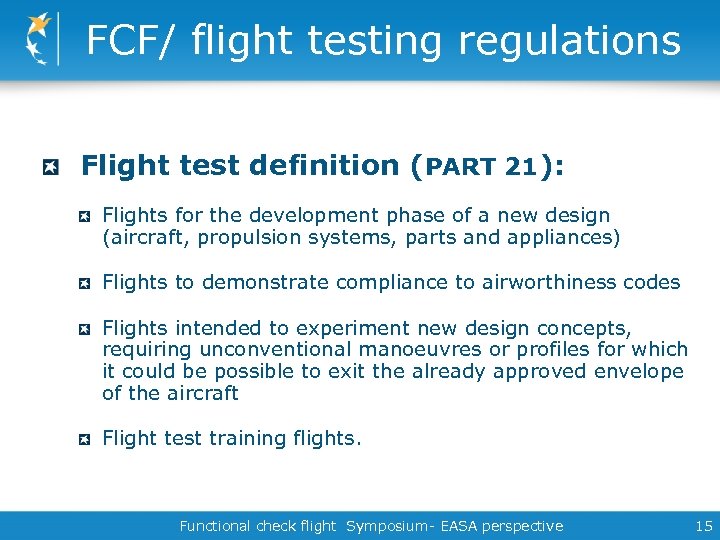 FCF/ flight testing regulations

Flight test definition (PART 21):

Flights for the development phase of a new design (aircraft, propulsion systems, parts and appliances)

Flights to demonstrate compliance to airworthiness codes

Flights intended to experiment new design concepts, requiring unconventional manoeuvres or profiles for which it could be possible to exit the already approved envelope of the aircraft

Flight test training flights.

Functional check flight Symposium- EASA perspective 15